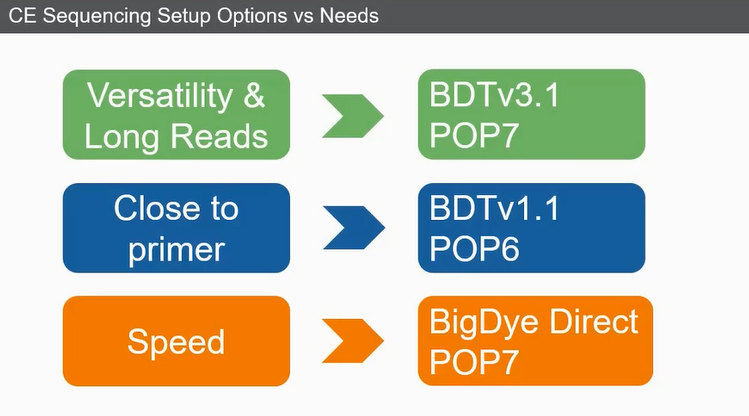 CE Sequencing Setup Options vs Needs

Versatility & Long Reads

BDTv3.1
POP7

Close to primer

BDTv1.1
POP6

Speed

BigDye Direct
POP7